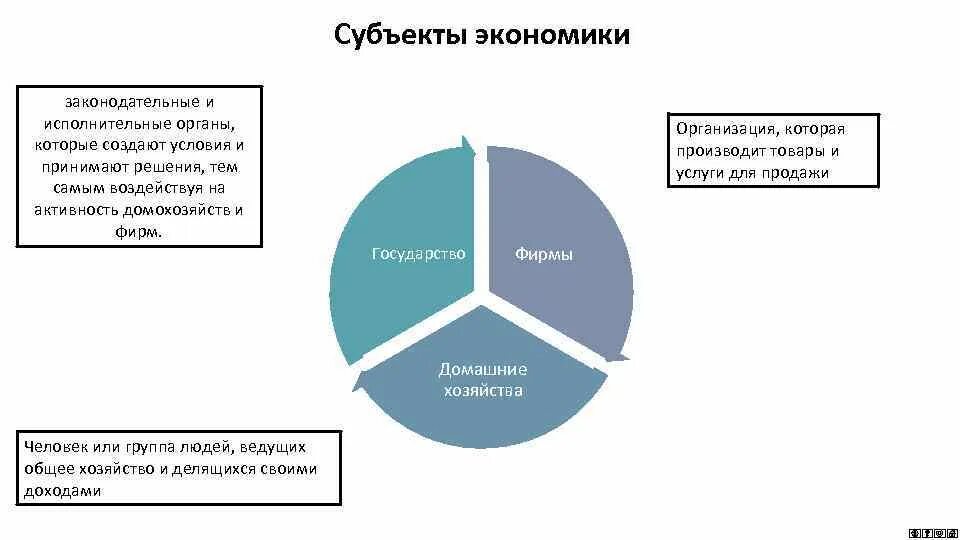 Субъекты экономики

законодательные и исполнительные органы, которые создают условия и принимают решения, тем самым воздействуя на активность домохозяйств и фирм.

Организация, которая производит товары и услуги для продажи

Государство

Фирмы

Домашние хозяйства

Человек или группа людей, ведущих общее хозяйство и делящихся своими доходами